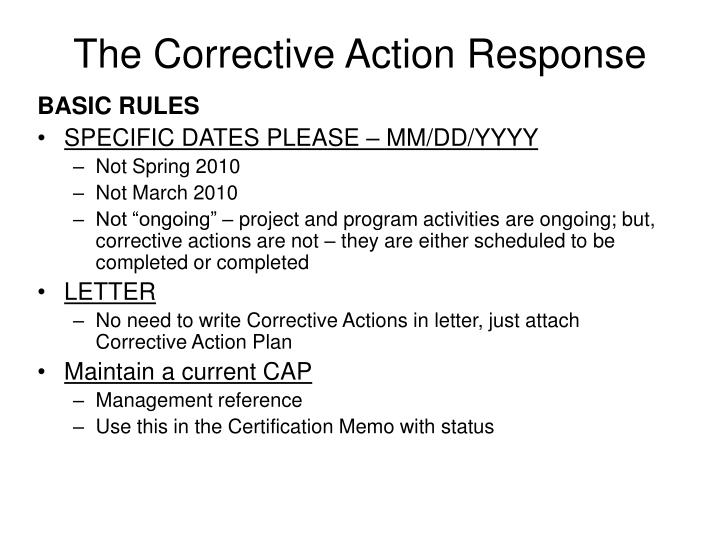 The Corrective Action Response

BASIC RULES

• SPECIFIC DATES PLEASE – MM/DD/YYYY
  – Not Spring 2010
  – Not March 2010
  – Not “ongoing” – project and program activities are ongoing; but, corrective actions are not – they are either scheduled to be completed or completed

• LETTER
  – No need to write Corrective Actions in letter, just attach Corrective Action Plan

• Maintain a current CAP
  – Management reference
  – Use this in the Certification Memo with status